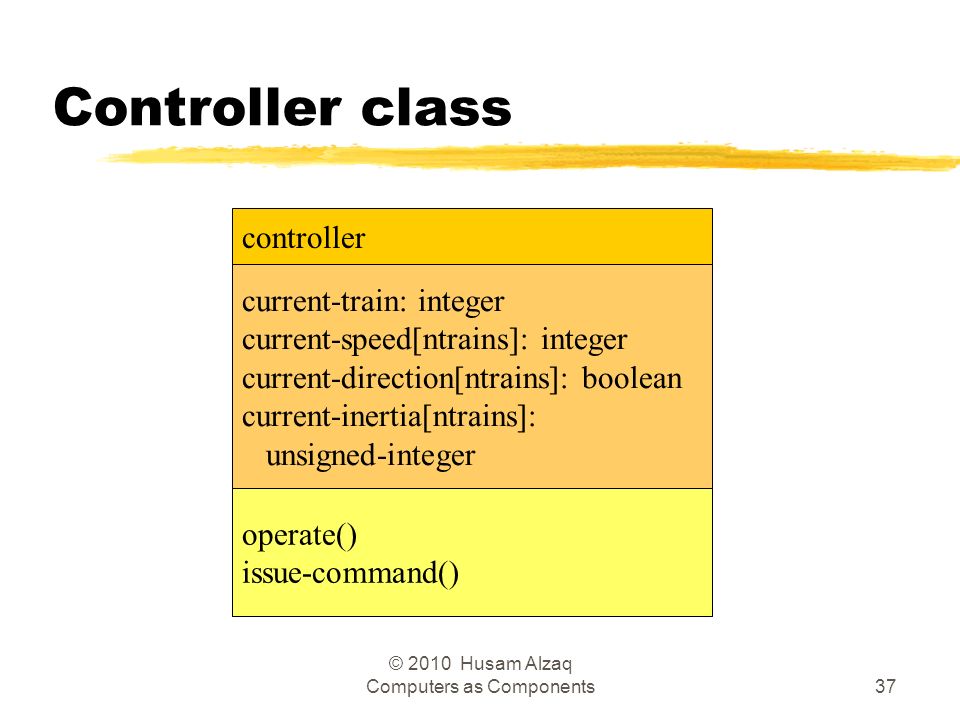 Controller class

controller

current-train: integer
current-speed[ntrains]: integer
current-direction[ntrains]: boolean
current-inertia[ntrains]:
unsigned-integer

operate()
issue-command()

© 2010 Husam Alzaq
Computers as Components

37